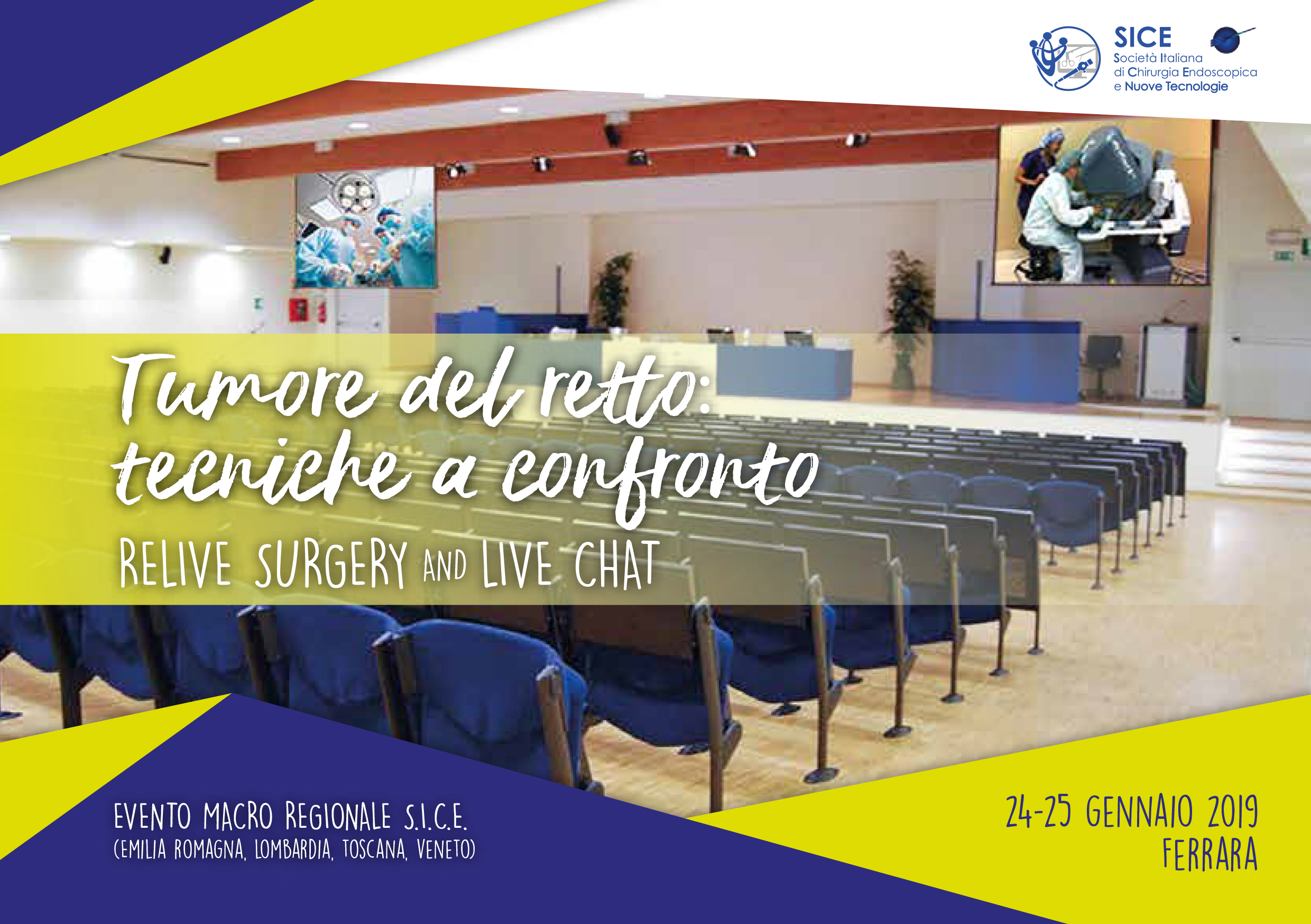 SICE
Società Italiana
di Chirurgia Endoscopica
e Nuove Tecnologie

Tumore del retto:
tecniche a confronto

RELIVE SURGERY AND LIVE CHAT

EVENTO MACRO REGIONALE S.I.C.E.
(EMILIA ROMAGNA, LOMBARDIA, TOSCANA, VENETO)

24-25 GENNAIO 2019
FERRARA